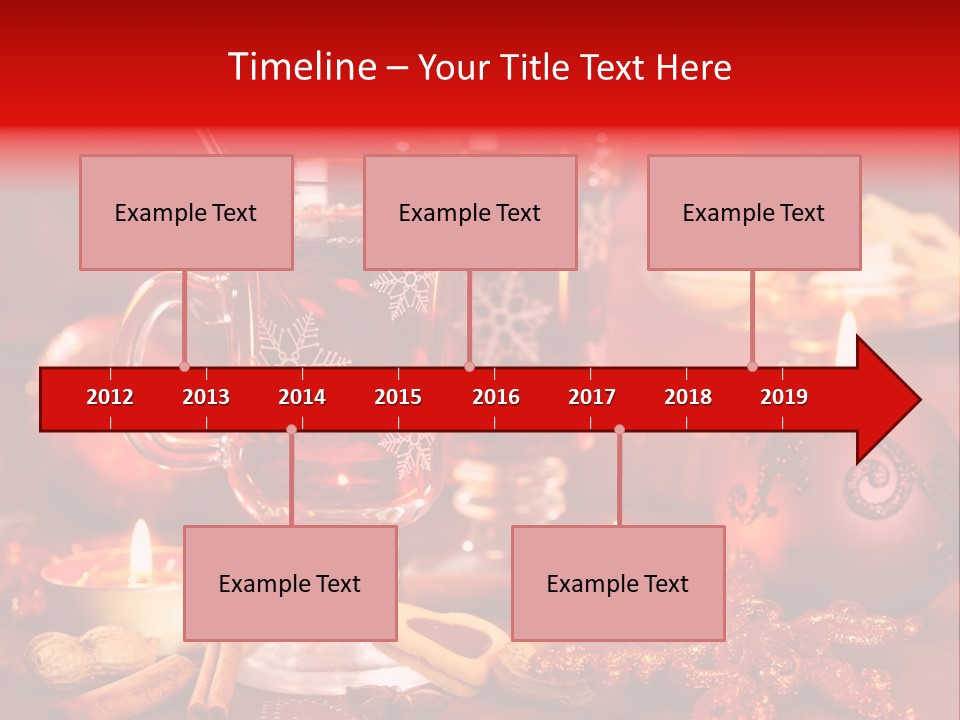 Timeline – Your Title Text Here

Example Text

Example Text

Example Text

2012 2013 2014 2015 2016 2017 2018 2019

Example Text

Example Text